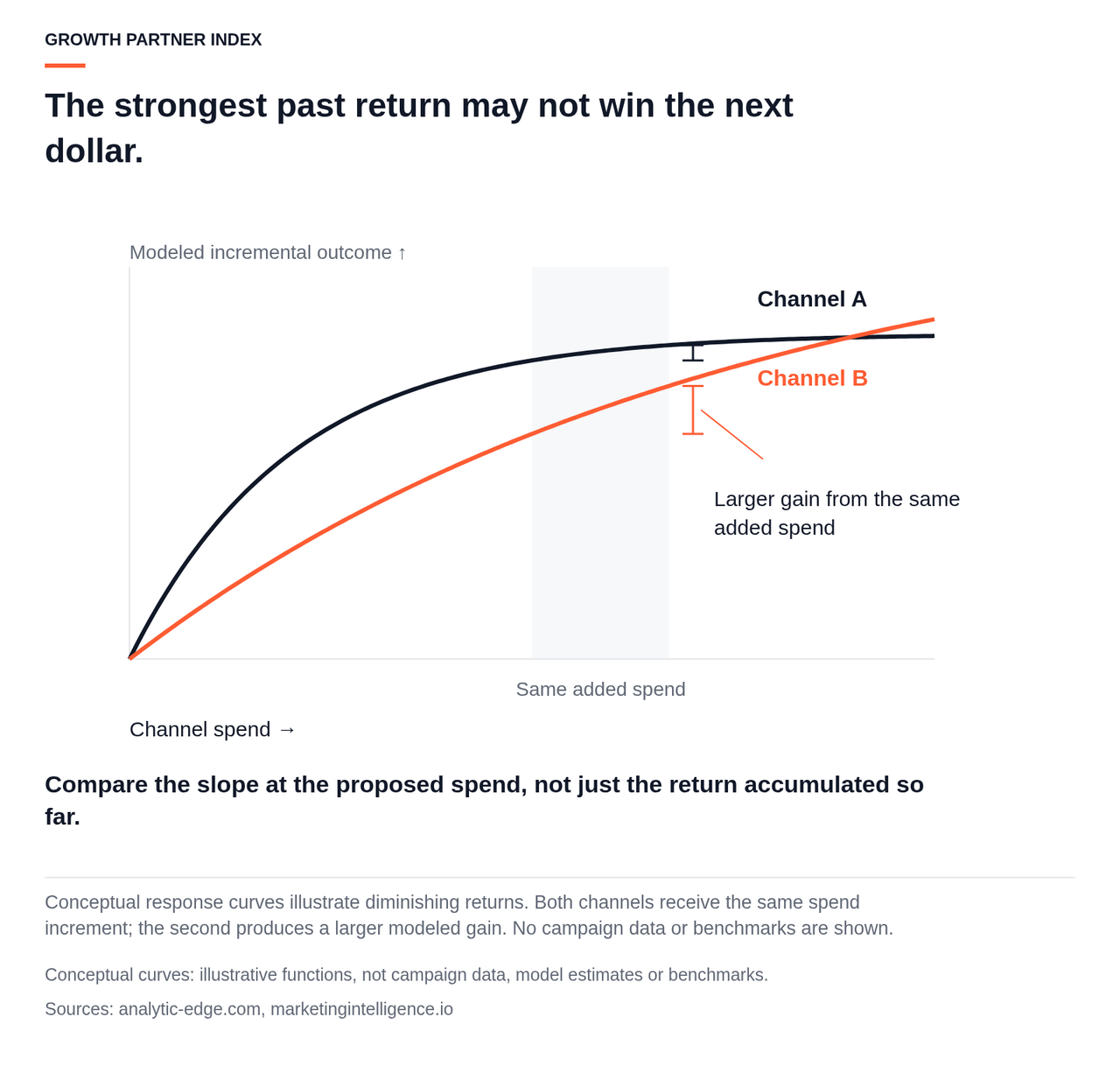 GROWTH PARTNER INDEX

The strongest past return may not win the next dollar.

Modeled incremental outcome ↑

Channel A

Channel B

Larger gain from the same added spend

Same added spend

Channel spend →

Compare the slope at the proposed spend, not just the return accumulated so far.

Conceptual response curves illustrate diminishing returns. Both channels receive the same spend increment; the second produces a larger modeled gain. No campaign data or benchmarks are shown.

Conceptual curves: illustrative functions, not campaign data, model estimates or benchmarks.

Sources: analytic-edge.com, marketingintelligence.io